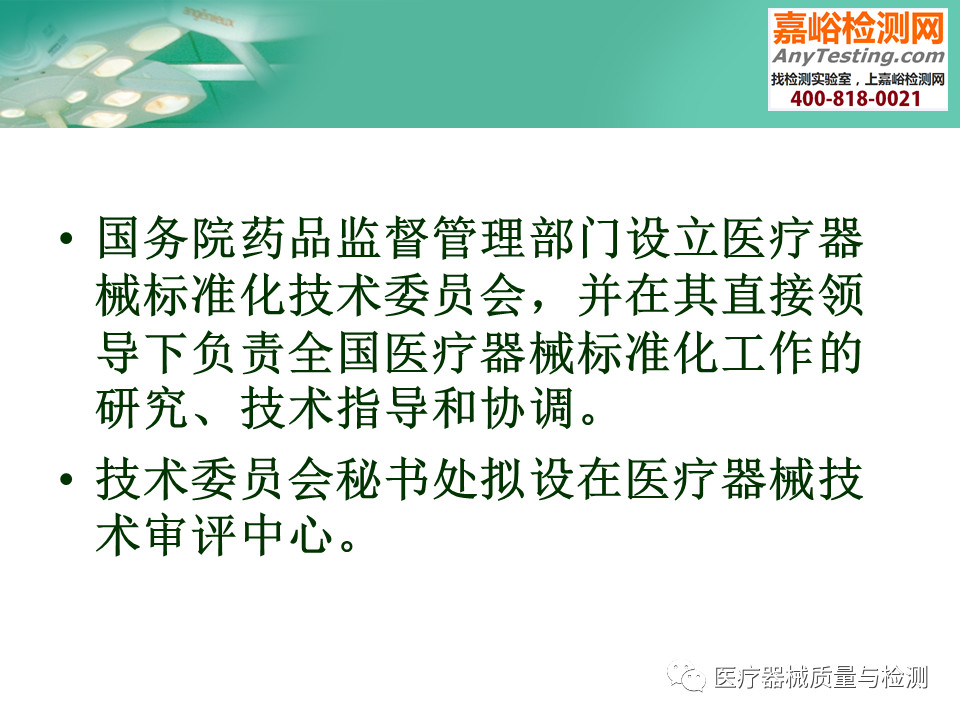 嘉峪检测网
AnyTesting.com
找检测实验室，上嘉峪检测网
400-818-0021

• 国务院药品监督管理部门设立医疗器械标准化技术委员会，并在其直接领导下负责全国医疗器械标准化工作的研究、技术指导和协调。

• 技术委员会秘书处拟设在医疗器械技术审评中心。

医疗器械质量与检测